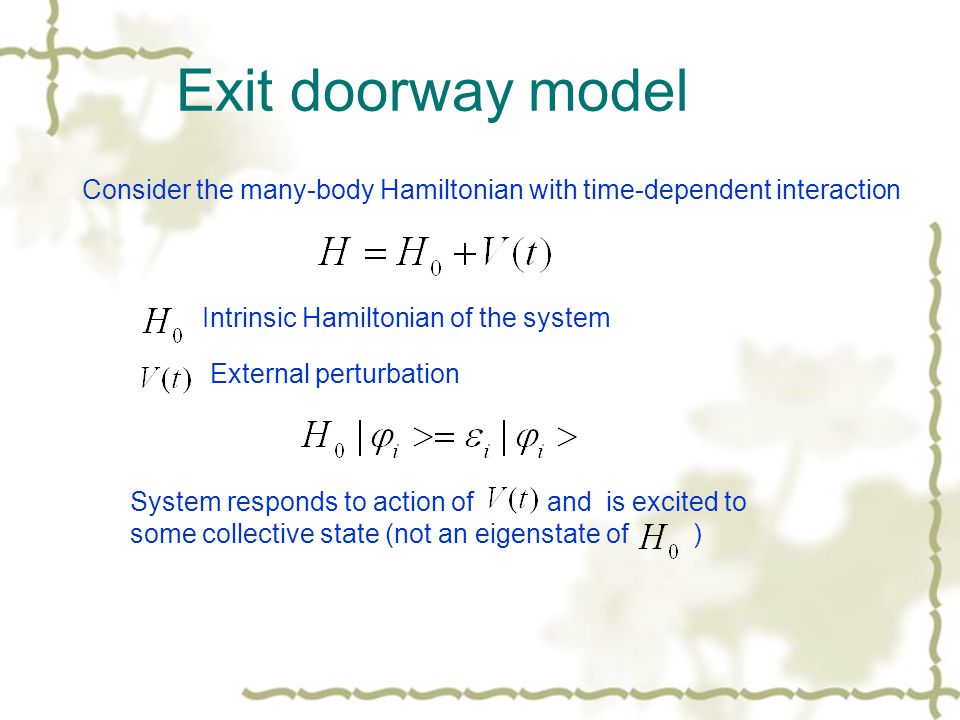 Exit doorway model

Consider the many-body Hamiltonian with time-dependent interaction

$H = H_0 + V(t)$

$H_0$ Intrinsic Hamiltonian of the system

$V(t)$ External perturbation

$H_0 | \varphi_i >= \varepsilon_i | \varphi_i >$

System responds to action of $V(t)$ and is excited to some collective state (not an eigenstate of $H_0$ )